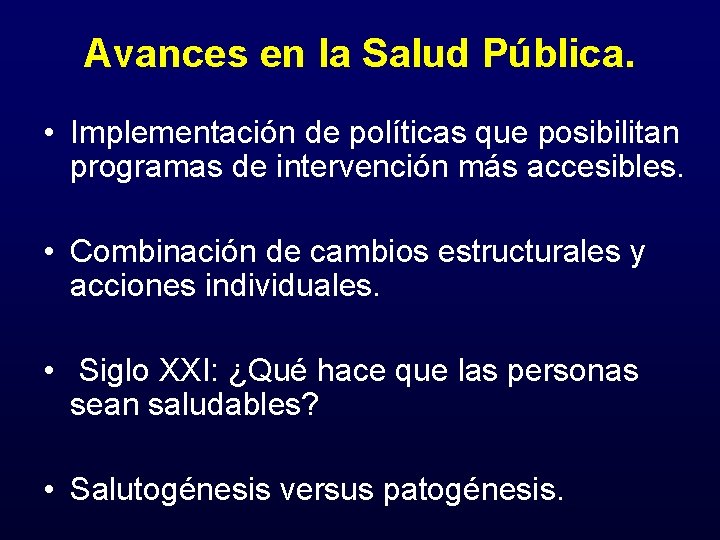 Avances en la Salud Pública.

• Implementación de políticas que posibilitan programas de intervención más accesibles.

• Combinación de cambios estructurales y acciones individuales.

• Siglo XXI: ¿Qué hace que las personas sean saludables?

• Salutogénesis versus patogénesis.